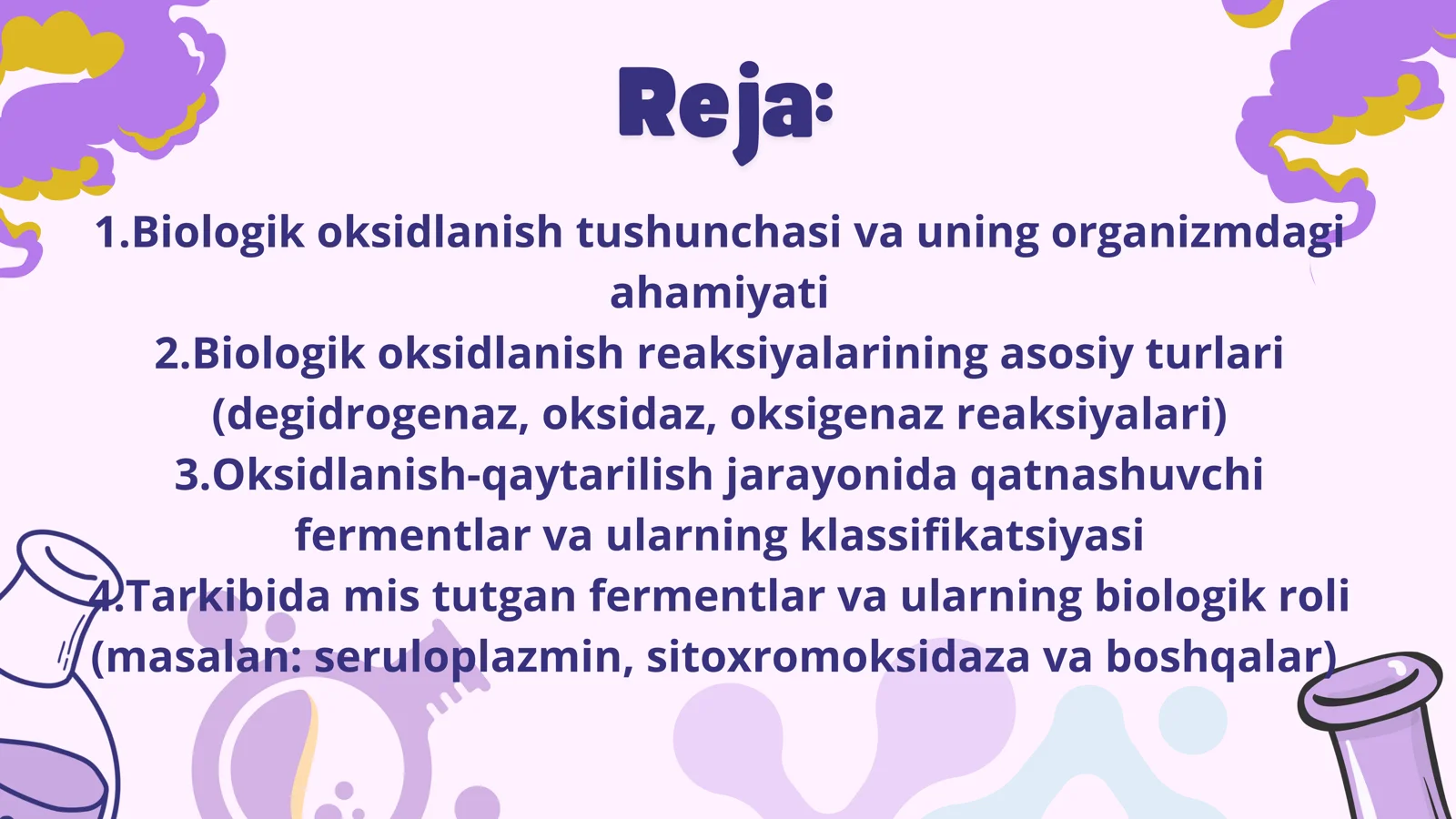 Reja:

1.Biologik oksidlanish tushunchasi va uning organizmdagi ahamiyati
2.Biologik oksidlanish reaksiyalarining asosiy turlari (degidrogenaz, oksidaz, oksigenaz reaksiyalari)
3.Oksidlanish-qaytarilish jarayonida qatnashuvchi fermentlar va ularning klassifikatsiyasi
4.Tarkibida mis tutgan fermentlar va ularning biologik roli (masalan: seruloplazmin, sitoxromoksidaza va boshqalar)